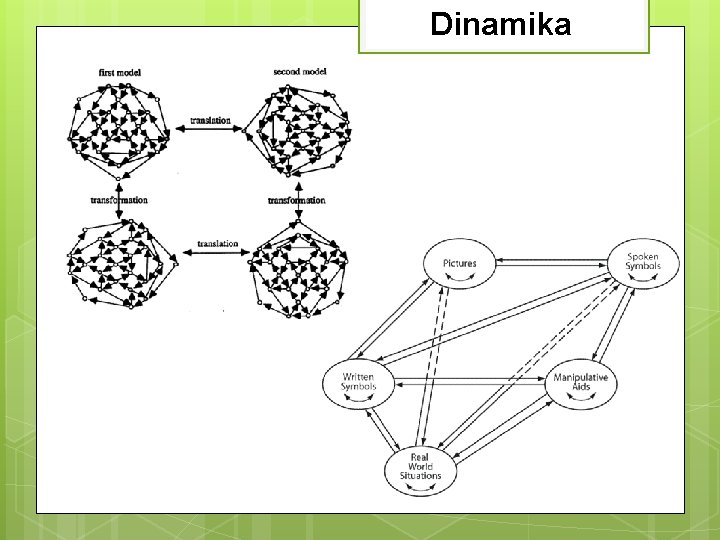 Dinamika

first model
second model
translation
transformation
transformation
translation

Pictures
Spoken Symbols
Written Symbols
Manipulative Aids
Real World Situations